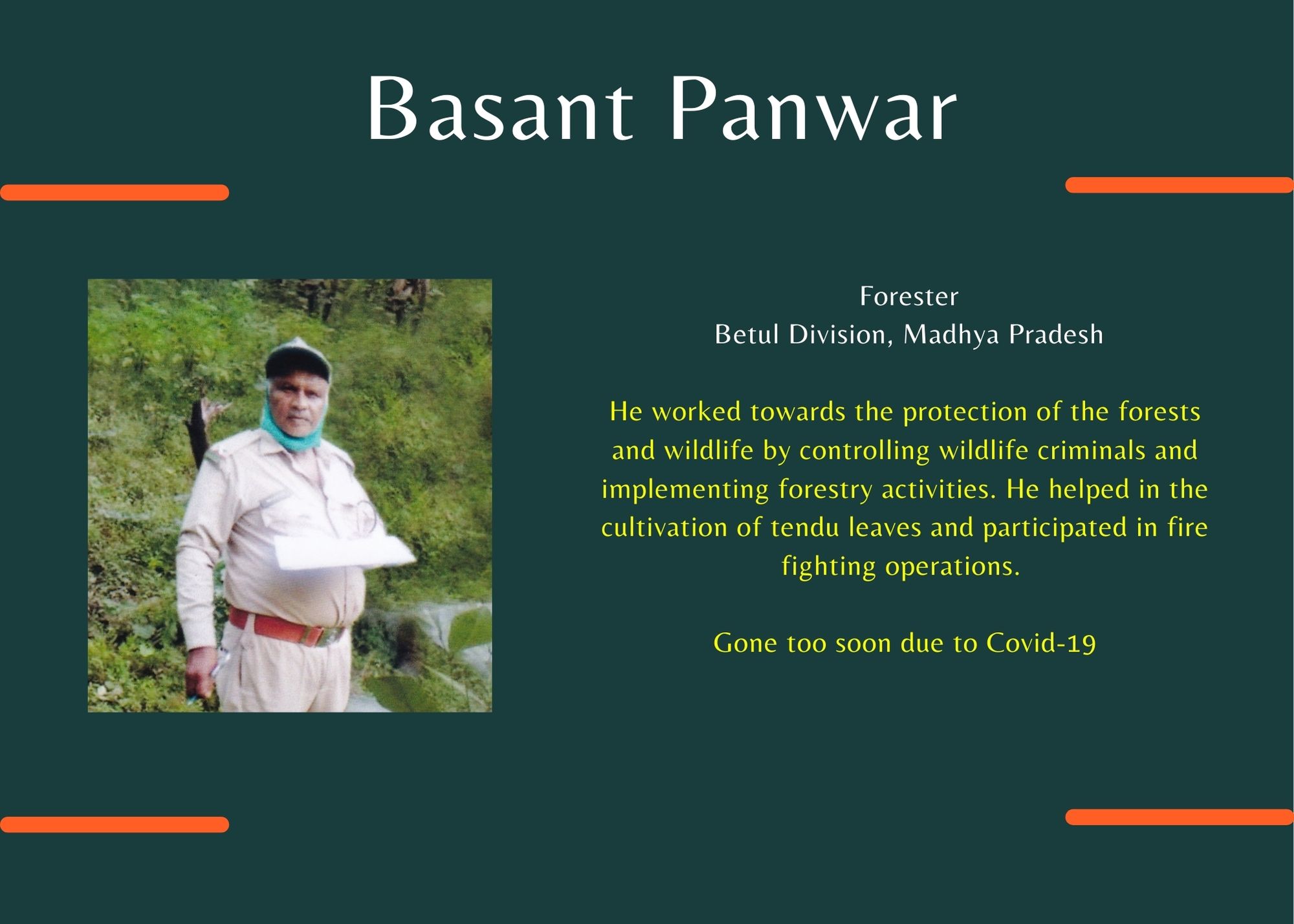 Basant Panwar

Forester
Betul Division, Madhya Pradesh

He worked towards the protection of the forests and wildlife by controlling wildlife criminals and implementing forestry activities. He helped in the cultivation of tendu leaves and participated in fire fighting operations.

Gone too soon due to Covid-19